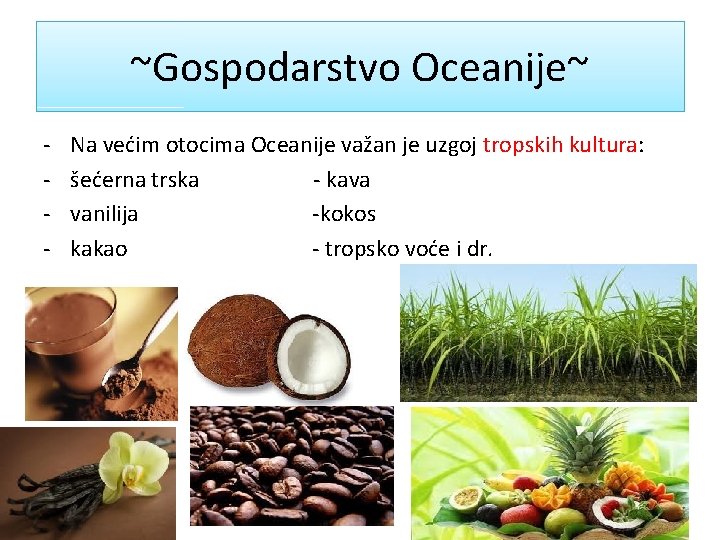 ~Gospodarstvo Oceanije~

- Na većim otocima Oceanije važan je uzgoj tropskih kultura:
- šećerna trska
- vanilija
- kakao

- kava
-kokos
- tropsko voće i dr.